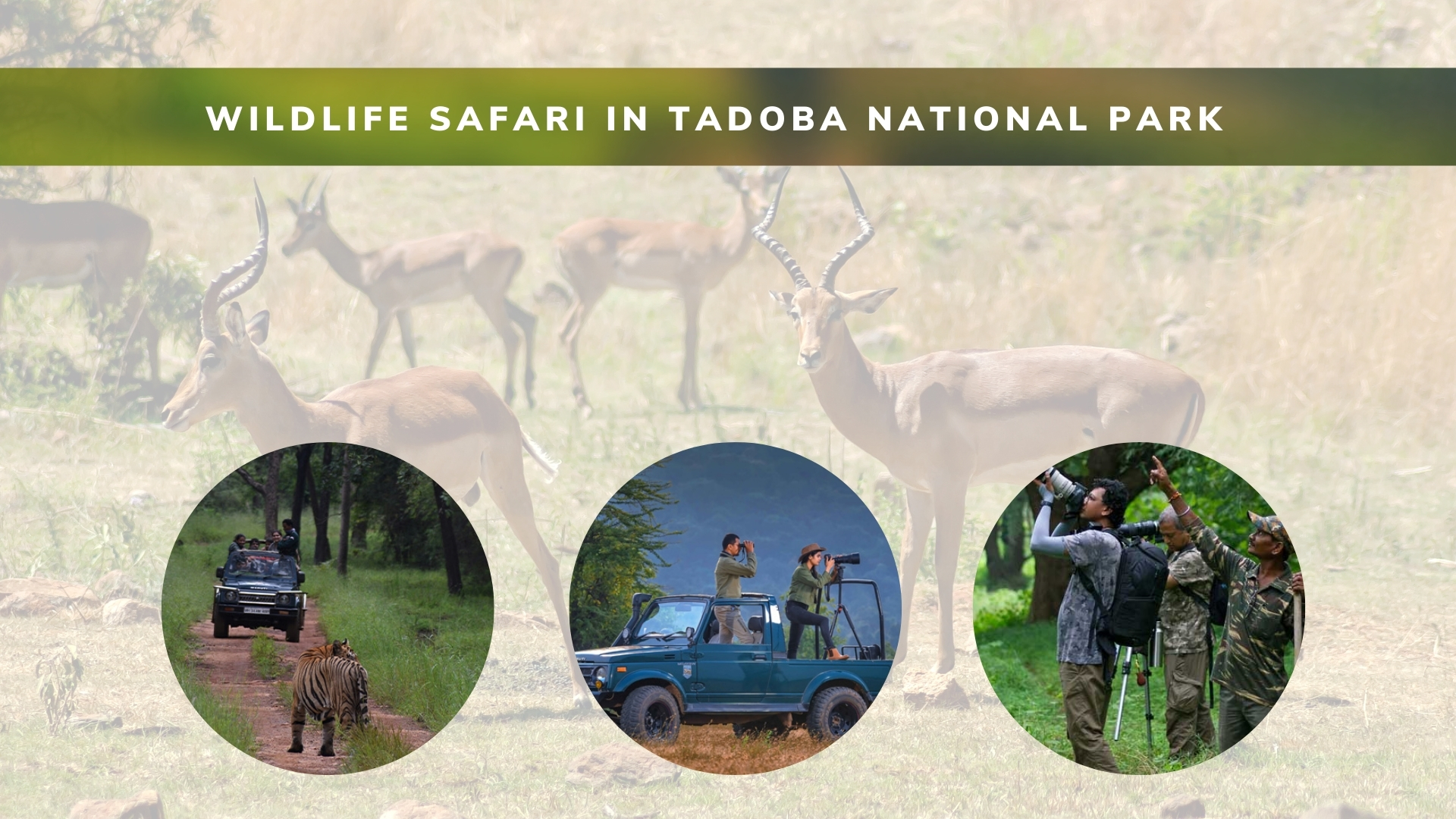 WILDLIFE SAFARI IN TADOBA NATIONAL PARK